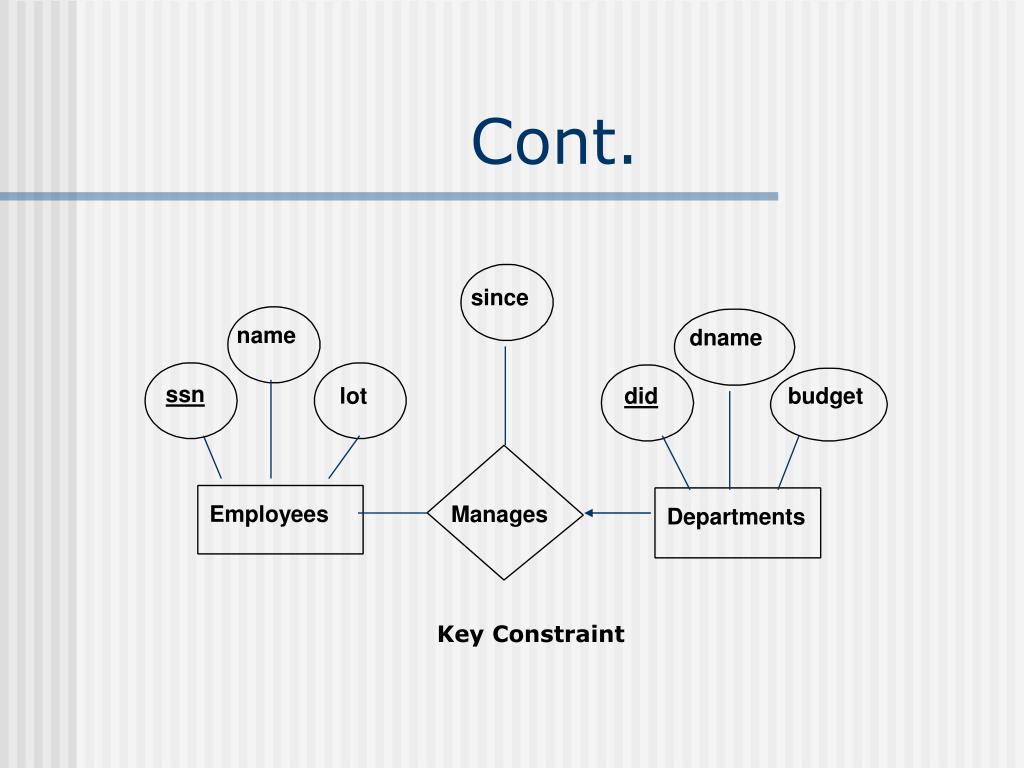 Cont.

since

name

dname

ssn

lot

did

budget

Employees

Manages

Departments

Key Constraint